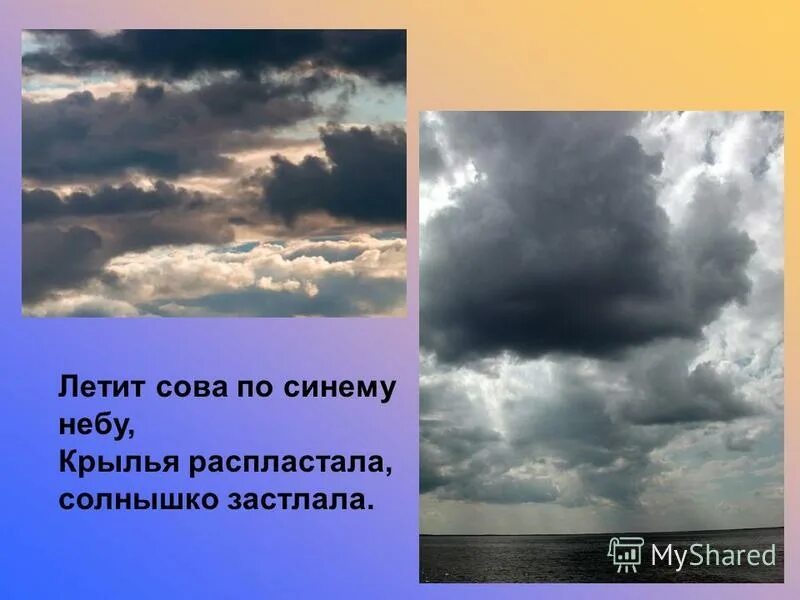 Летит сова по синему небу,
Крылья распластала,
солнышко застлала.

MyShared